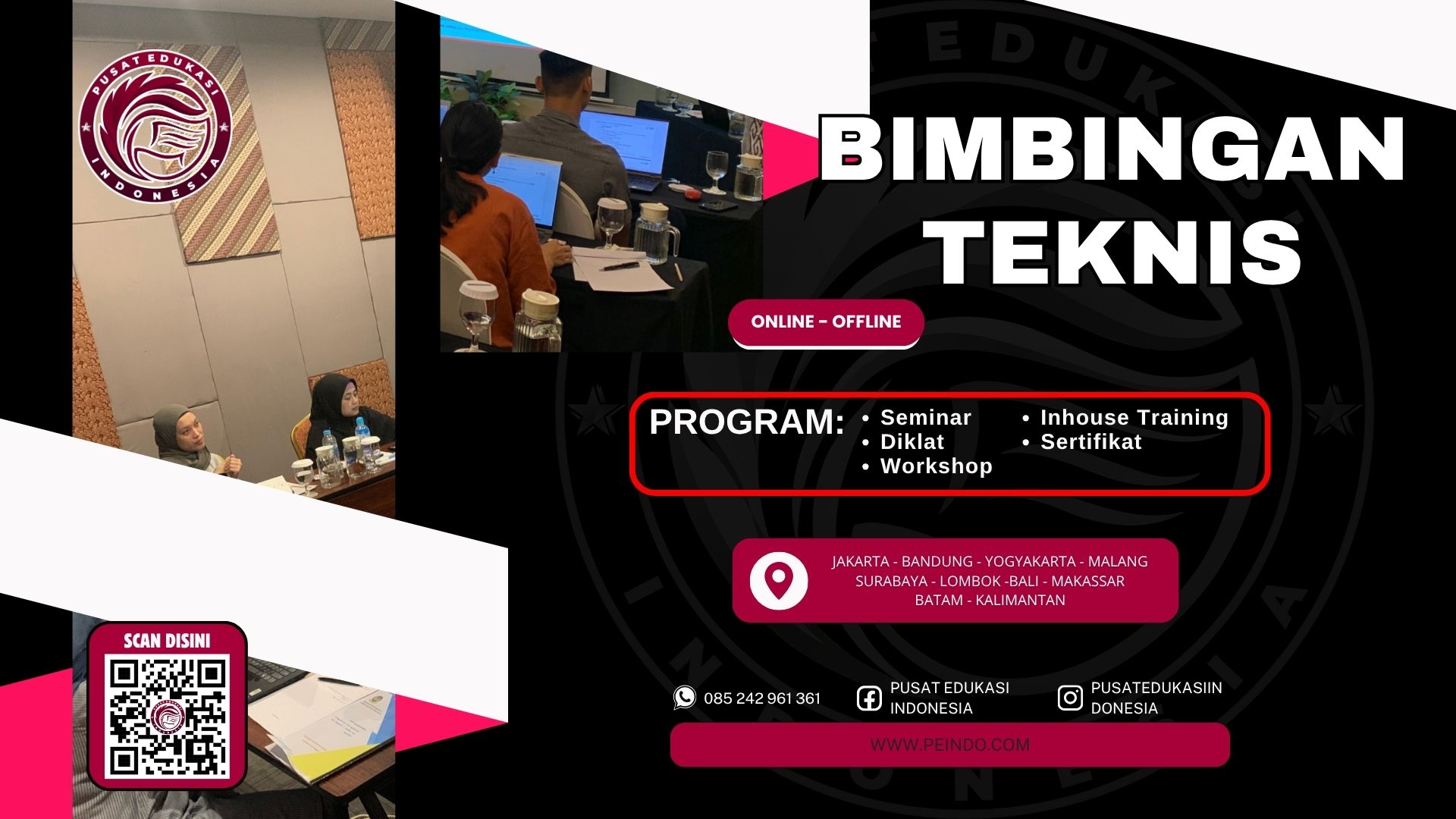 PUSAT EDUKASI INDONESIA

BIMBINGAN TEKNIS

ONLINE - OFFLINE

PROGRAM:
• Seminar
• Diklat
• Workshop
• Inhouse Training
• Sertifikat

JAKARTA - BANDUNG - YOGYAKARTA - MALANG
SURABAYA - LOMBOK -BALI - MAKASSAR
BATAM - KALIMANTAN

SCAN DISINI

085 242 961 361

PUSAT EDUKASI INDONESIA

PUSATEDUKASIIN DONESIA

WWW.PEINDO.COM